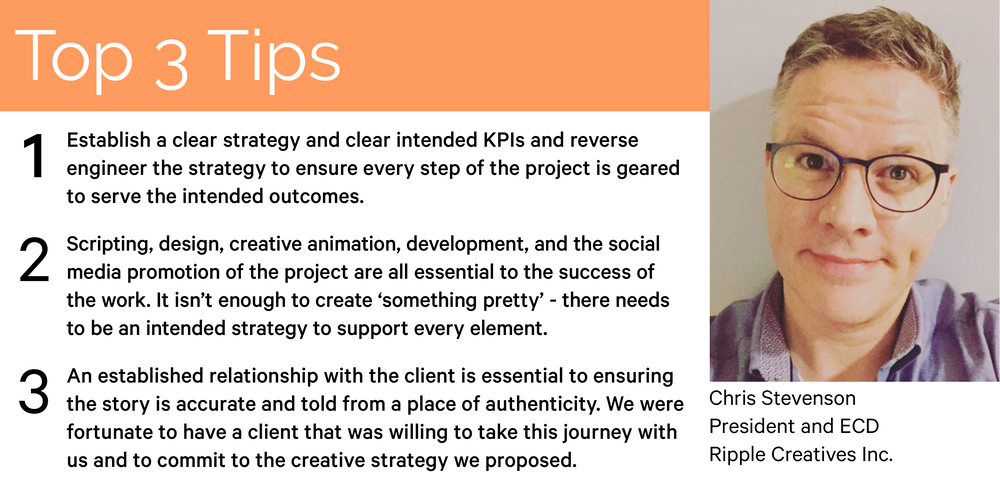 Top 3 Tips

1 Establish a clear strategy and clear intended KPIs and reverse engineer the strategy to ensure every step of the project is geared to serve the intended outcomes.

2 Scripting, design, creative animation, development, and the social media promotion of the project are all essential to the success of the work. It isn't enough to create 'something pretty' - there needs to be an intended strategy to support every element.

3 An established relationship with the client is essential to ensuring the story is accurate and told from a place of authenticity. We were fortunate to have a client that was willing to take this journey with us and to commit to the creative strategy we proposed.

Chris Stevenson
President and ECD
Ripple Creatives Inc.